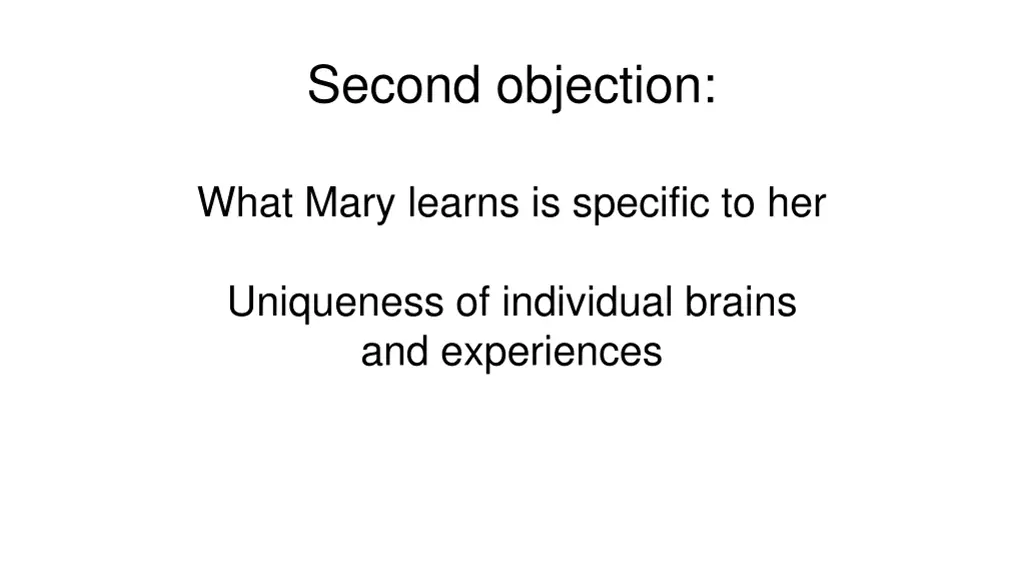 Second objection:

What Mary learns is specific to her

Uniqueness of individual brains and experiences